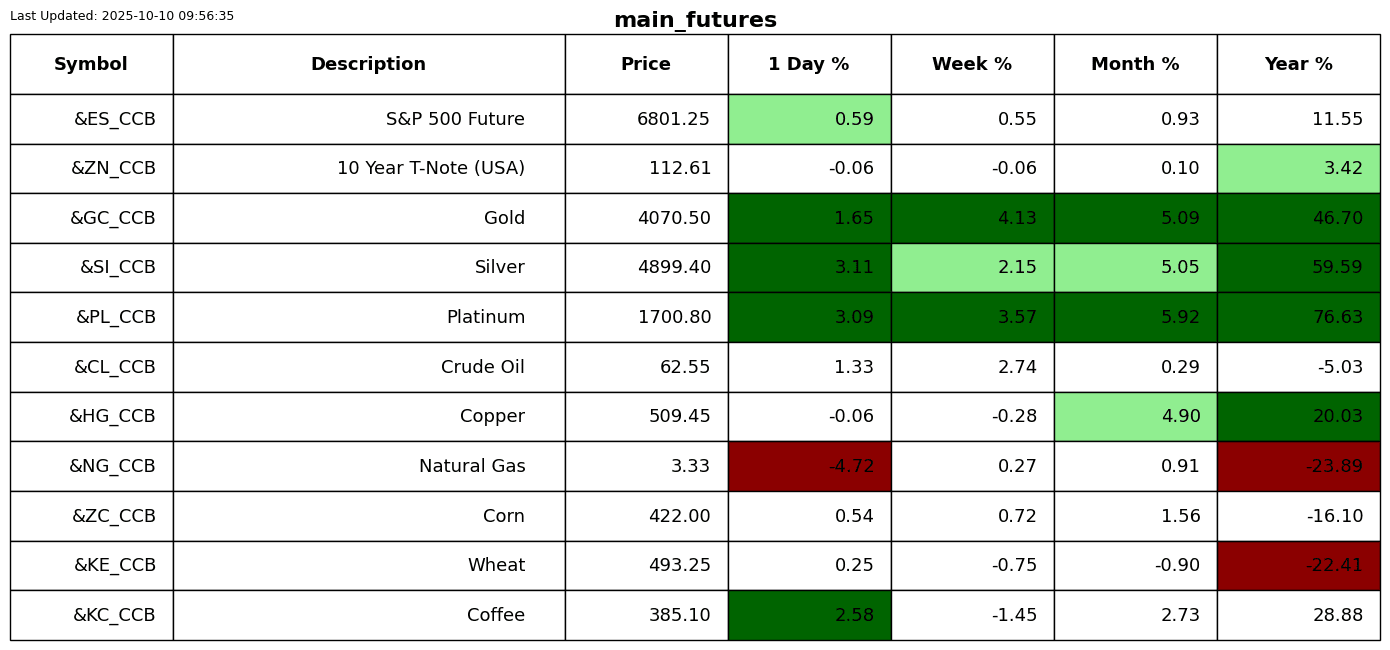 Last Updated: 2025-10-10 09:56:35

main_futures

| Symbol | Description | Price | 1 Day % | Week % | Month % | Year % |
|---|---|---|---|---|---|---|
| &ES_CCB | S&P 500 Future | 6801.25 | 0.59 | 0.55 | 0.93 | 11.55 |
| &ZN_CCB | 10 Year T-Note (USA) | 112.61 | -0.06 | -0.06 | 0.10 | 3.42 |
| &GC_CCB | Gold | 4070.50 | 1.65 | 4.13 | 5.09 | 46.70 |
| &SI_CCB | Silver | 4899.40 | 3.11 | 2.15 | 5.05 | 59.59 |
| &PL_CCB | Platinum | 1700.80 | 3.09 | 3.57 | 5.92 | 76.63 |
| &CL_CCB | Crude Oil | 62.55 | 1.33 | 2.74 | 0.29 | -5.03 |
| &HG_CCB | Copper | 509.45 | -0.06 | -0.28 | 4.90 | 20.03 |
| &NG_CCB | Natural Gas | 3.33 | -4.72 | 0.27 | 0.91 | -23.89 |
| &ZC_CCB | Corn | 422.00 | 0.54 | 0.72 | 1.56 | -16.10 |
| &KE_CCB | Wheat | 493.25 | 0.25 | -0.75 | -0.90 | -22.41 |
| &KC_CCB | Coffee | 385.10 | 2.58 | -1.45 | 2.73 | 28.88 |